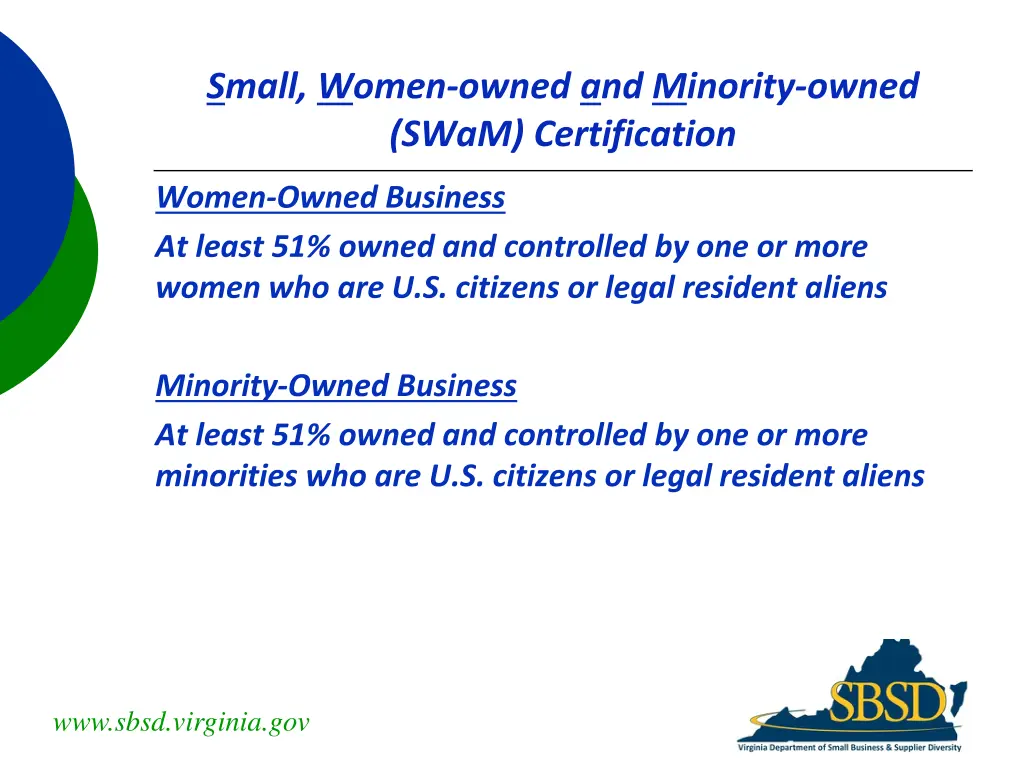 Small, Women-owned and Minority-owned (SWaM) Certification

Women-Owned Business

At least 51% owned and controlled by one or more women who are U.S. citizens or legal resident aliens

Minority-Owned Business

At least 51% owned and controlled by one or more minorities who are U.S. citizens or legal resident aliens

www.sbsd.virginia.gov

SBSD

Virginia Department of Small Business & Supplier Diversity